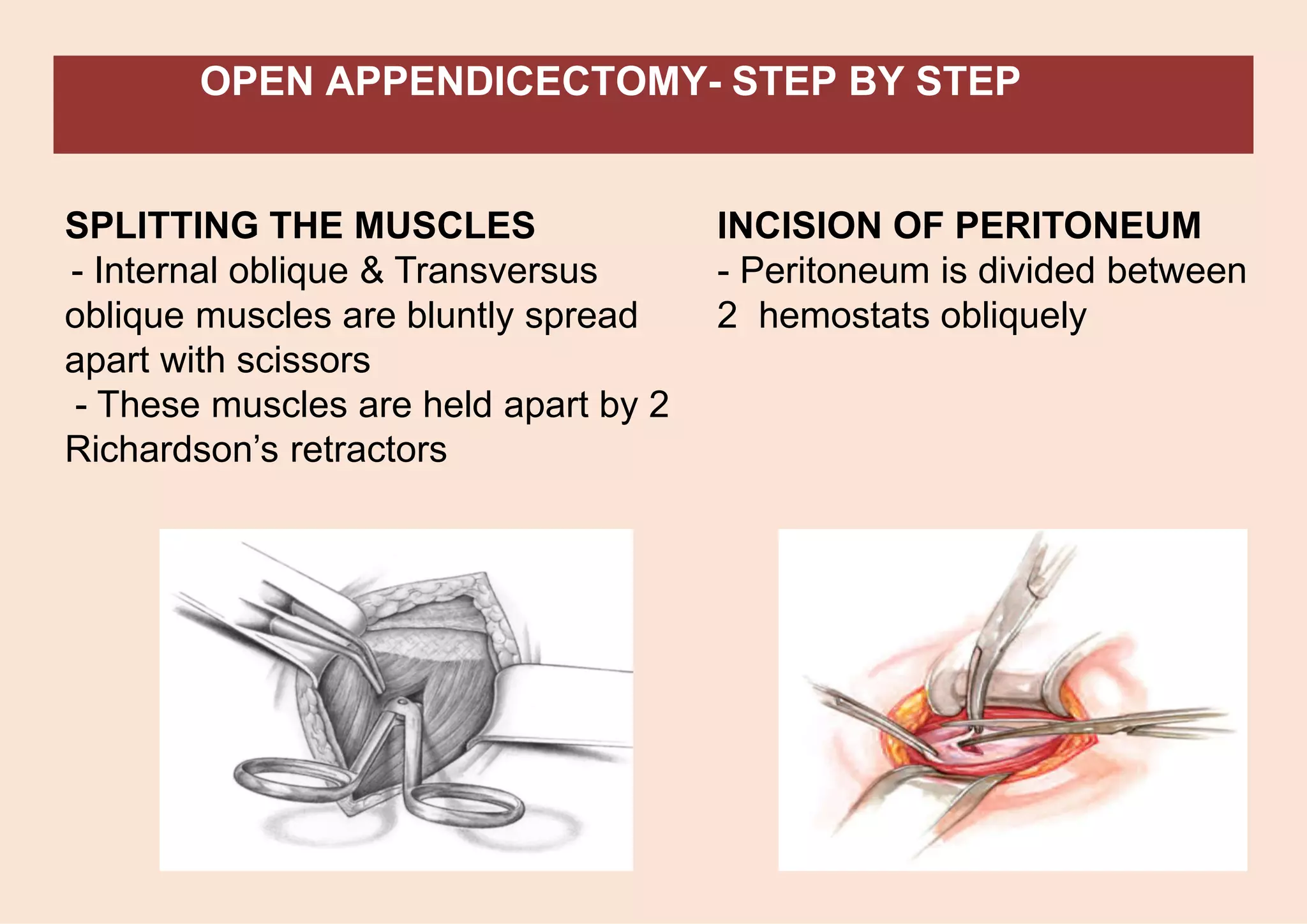 OPEN APPENDICECTOMY- STEP BY STEP

SPLITTING THE MUSCLES
- Internal oblique & Transversus oblique muscles are bluntly spread apart with scissors
- These muscles are held apart by 2 Richardson’s retractors

INCISION OF PERITONEUM
- Peritoneum is divided between 2 hemostats obliquely